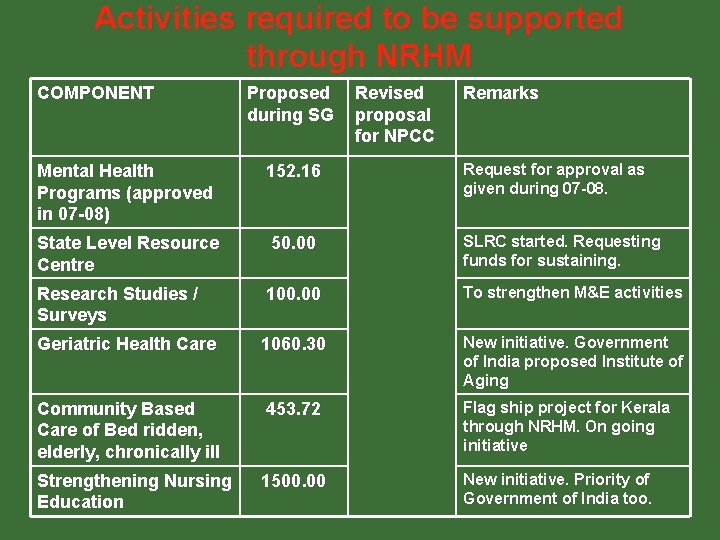 Activities required to be supported through NRHM

| COMPONENT | Proposed during SG | Revised proposal for NPCC | Remarks |
|---|---|---|---|
| Mental Health Programs (approved in 07-08) | 152.16 | | Request for approval as given during 07-08. |
| State Level Resource Centre | 50.00 | | SLRC started. Requesting funds for sustaining. |
| Research Studies / Surveys | 100.00 | | To strengthen M&E activities |
| Geriatric Health Care | 1060.30 | | New initiative. Government of India proposed Institute of Aging |
| Community Based Care of Bed ridden, elderly, chronically ill | 453.72 | | Flag ship project for Kerala through NRHM. On going initiative |
| Strengthening Nursing Education | 1500.00 | | New initiative. Priority of Government of India too. |